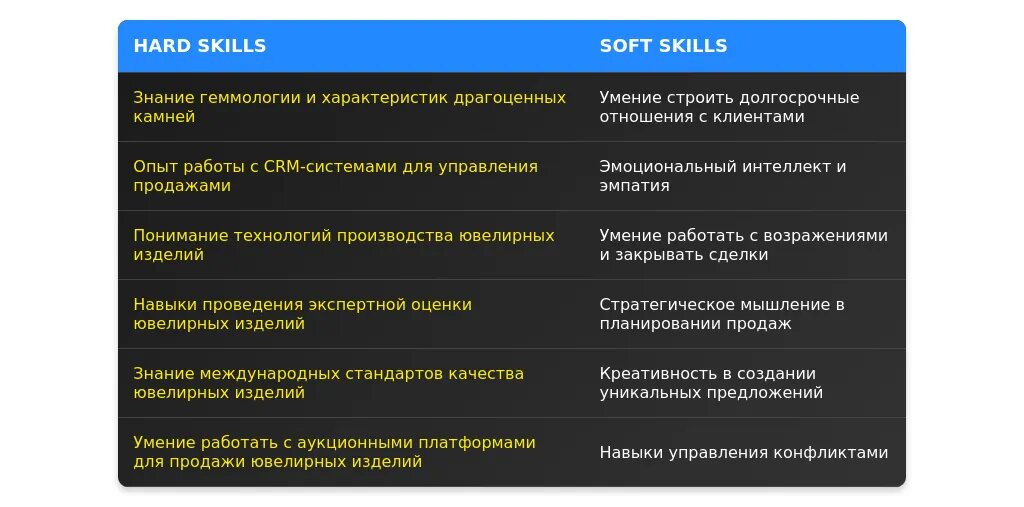 | HARD SKILLS | SOFT SKILLS |
|---|---|
| Знание геммологии и характеристик драгоценных камней | Умение строить долгосрочные отношения с клиентами |
| Опыт работы с CRM-системами для управления продажами | Эмоциональный интеллект и эмпатия |
| Понимание технологий производства ювелирных изделий | Умение работать с возражениями и закрывать сделки |
| Навыки проведения экспертной оценки ювелирных изделий | Стратегическое мышление в планировании продаж |
| Знание международных стандартов качества ювелирных изделий | Креативность в создании уникальных предложений |
| Умение работать с аукционными платформами для продажи ювелирных изделий | Навыки управления конфликтами |